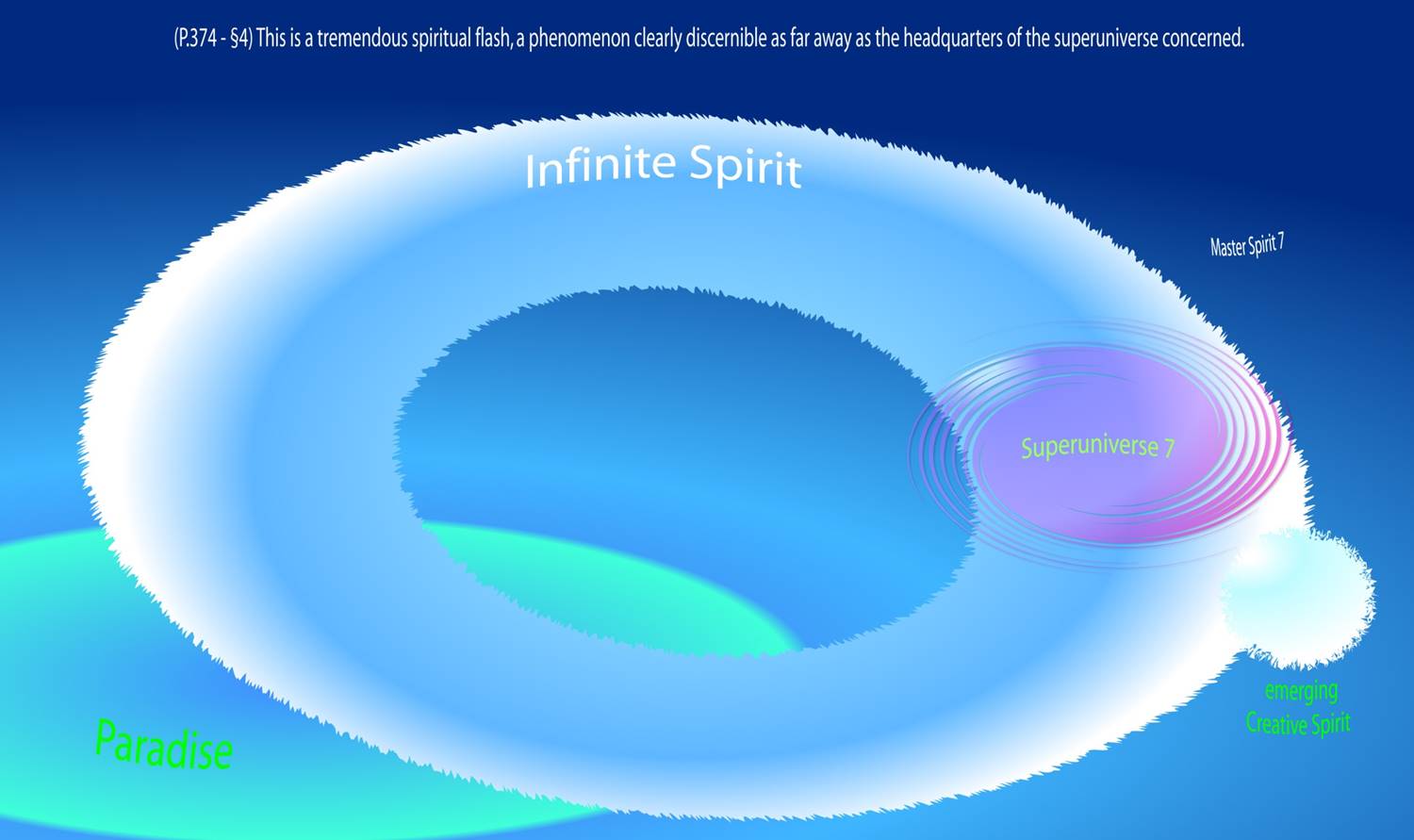 (P.374 - §4) This is a tremendous spiritual flash, a phenomenon clearly discernible as far away as the headquarters of the superuniverse concerned.

Infinite Spirit

Master Spirit 7

Superuniverse 7

emerging Creative Spirit

Paradise